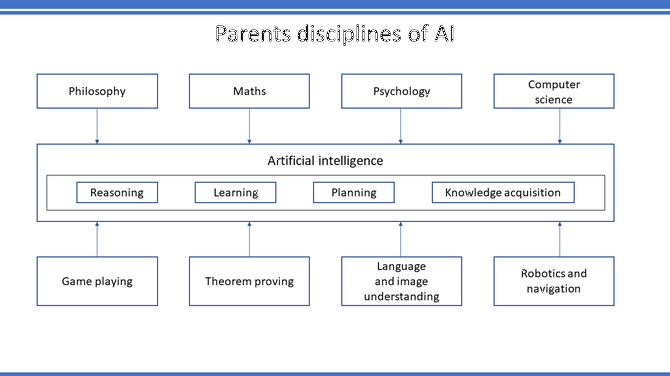 Parents disciplines of AI

Philosophy

Maths

Psychology

Computer science

Artificial intelligence

Reasoning

Learning

Planning

Knowledge acquisition

Game playing

Theorem proving

Language and image understanding

Robotics and navigation